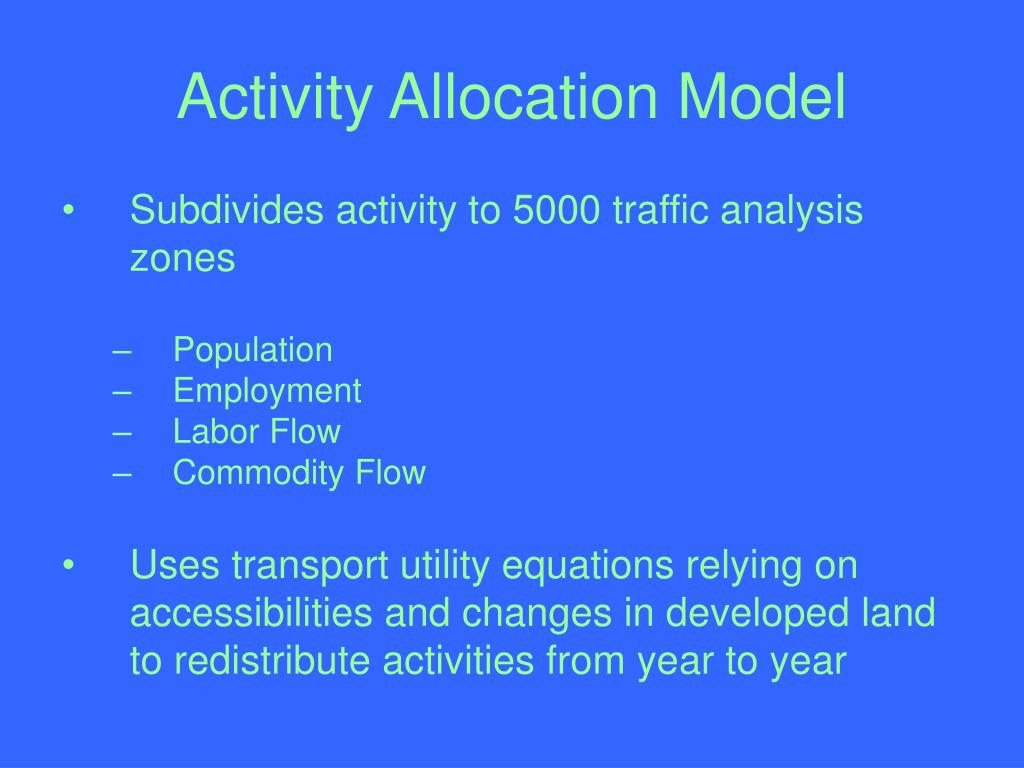 Activity Allocation Model

• Subdivides activity to 5000 traffic analysis zones

– Population
– Employment
– Labor Flow
– Commodity Flow

• Uses transport utility equations relying on accessibilities and changes in developed land to redistribute activities from year to year